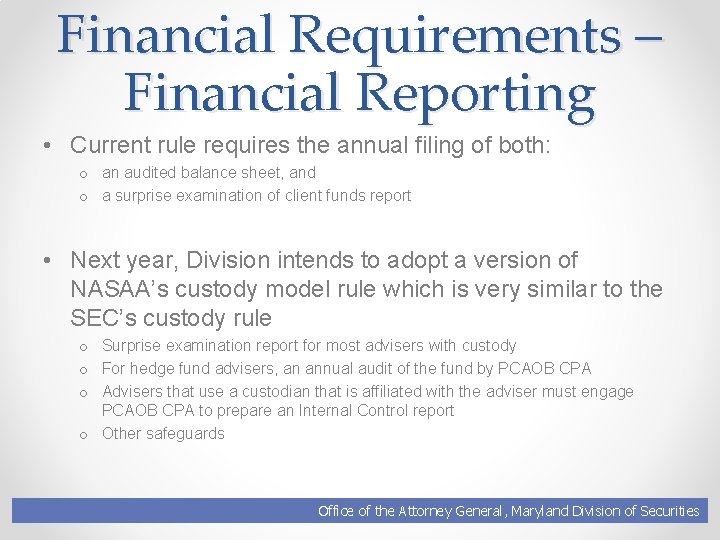 Financial Requirements – Financial Reporting

• Current rule requires the annual filing of both:
  o an audited balance sheet, and
  o a surprise examination of client funds report

• Next year, Division intends to adopt a version of NASAA's custody model rule which is very similar to the SEC's custody rule
  o Surprise examination report for most advisers with custody
  o For hedge fund advisers, an annual audit of the fund by PCAOB CPA
  o Advisers that use a custodian that is affiliated with the adviser must engage PCAOB CPA to prepare an Internal Control report
  o Other safeguards

Office of the Attorney General, Maryland Division of Securities